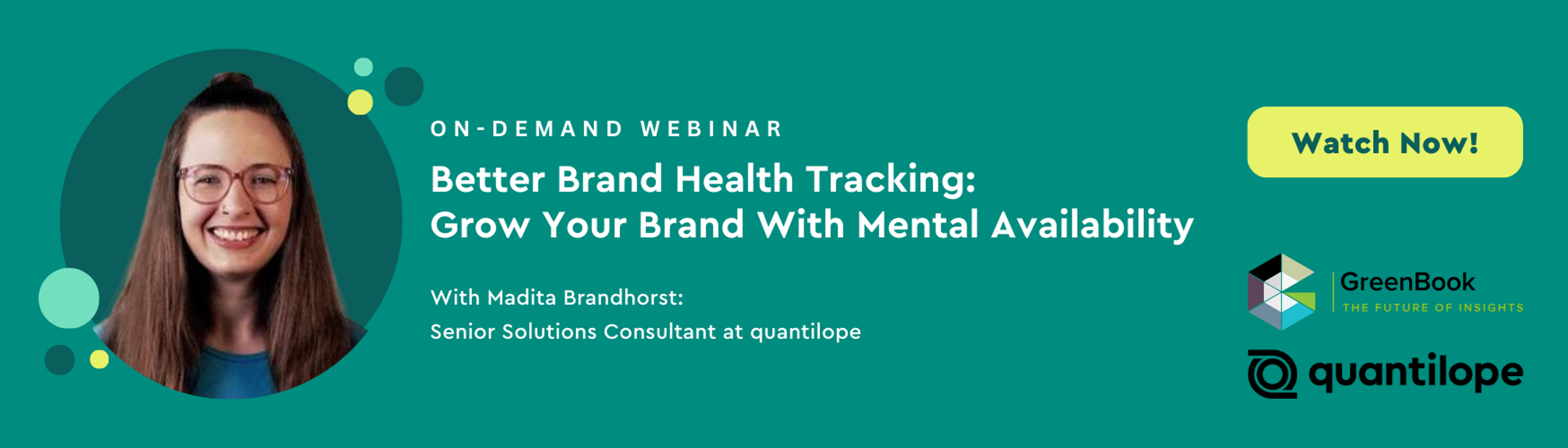 ON-DEMAND WEBINAR

Better Brand Health Tracking:
Grow Your Brand With Mental Availability

With Madita Brandhorst:
Senior Solutions Consultant at quantilope

Watch Now!

GreenBook
THE FUTURE OF INSIGHTS

quantilope